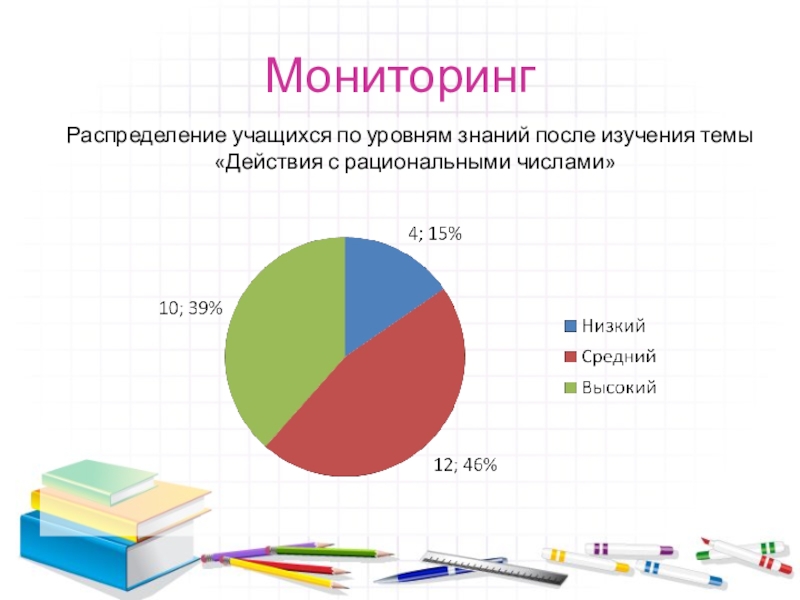 Мониторинг

Распределение учащихся по уровням знаний после изучения темы «Действия с рациональными числами»

4; 15%

10; 39%

12; 46%

Низкий
Средний
Высокий